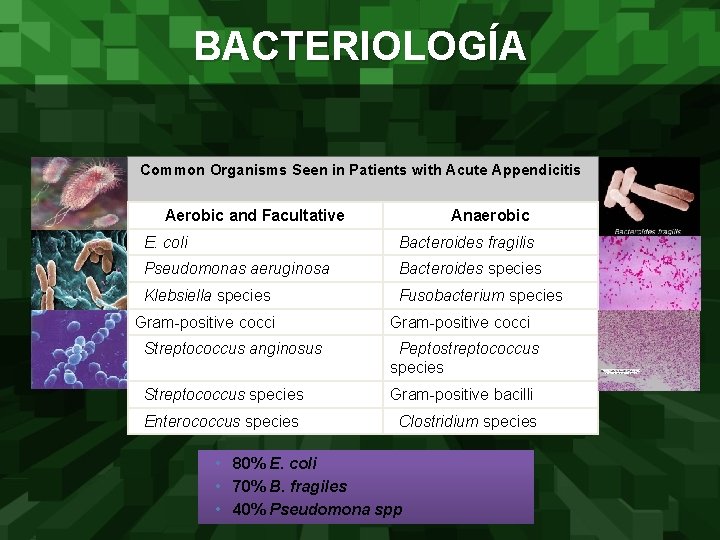 BACTERIOLOGÍA

Common Organisms Seen in Patients with Acute Appendicitis

| Aerobic and Facultative | Anaerobic |
|---|---|
| E. coli | Bacteroides fragilis |
| Pseudomonas aeruginosa | Bacteroides species |
| Klebsiella species | Fusobacterium species |
| Gram-positive cocci | Gram-positive cocci |
| Streptococcus anginosus | Peptostreptococcus species |
| Streptococcus species | Gram-positive bacilli |
| Enterococcus species | Clostridium species |

Bacteroides fragilis

• 80% E. coli
• 70% B. fragiles
• 40% Pseudomona spp